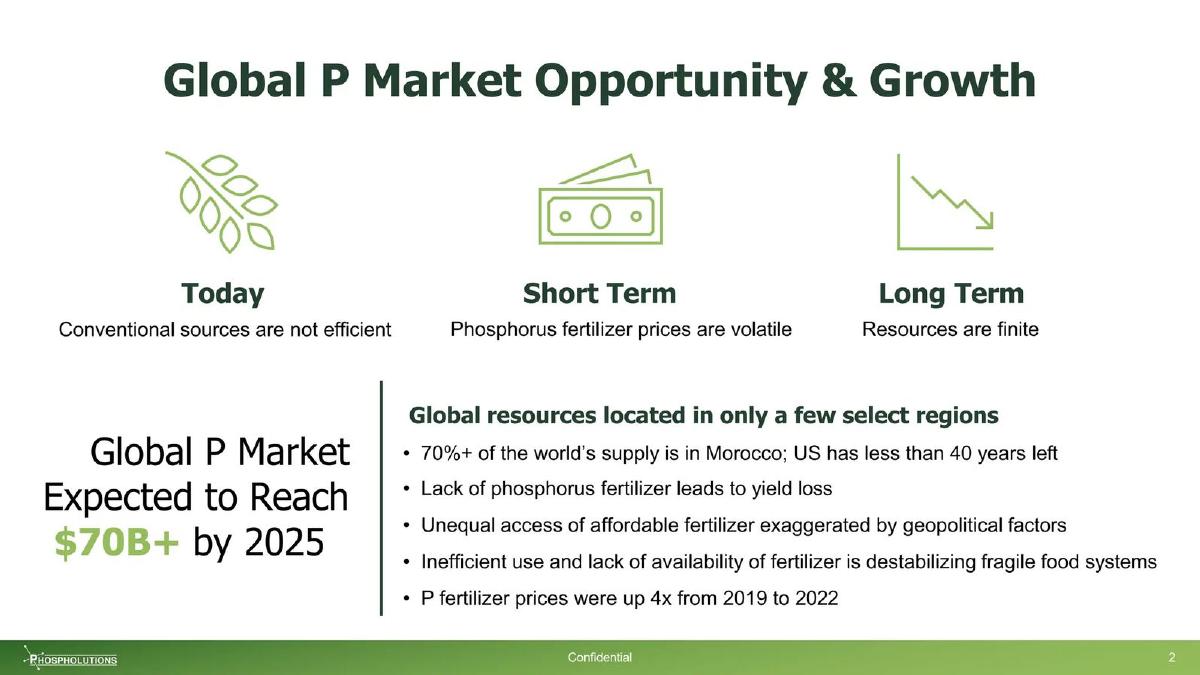 Global P Market Opportunity & Growth

Today
Conventional sources are not efficient

Short Term
Phosphorus fertilizer prices are volatile

Long Term
Resources are finite

Global P Market Expected to Reach $70B+ by 2025

Global resources located in only a few select regions

• 70%+ of the world's supply is in Morocco; US has less than 40 years left
• Lack of phosphorus fertilizer leads to yield loss
• Unequal access of affordable fertilizer exaggerated by geopolitical factors
• Inefficient use and lack of availability of fertilizer is destabilizing fragile food systems
• P fertilizer prices were up 4x from 2019 to 2022

PHOSPHOLUTIONS

Confidential

2